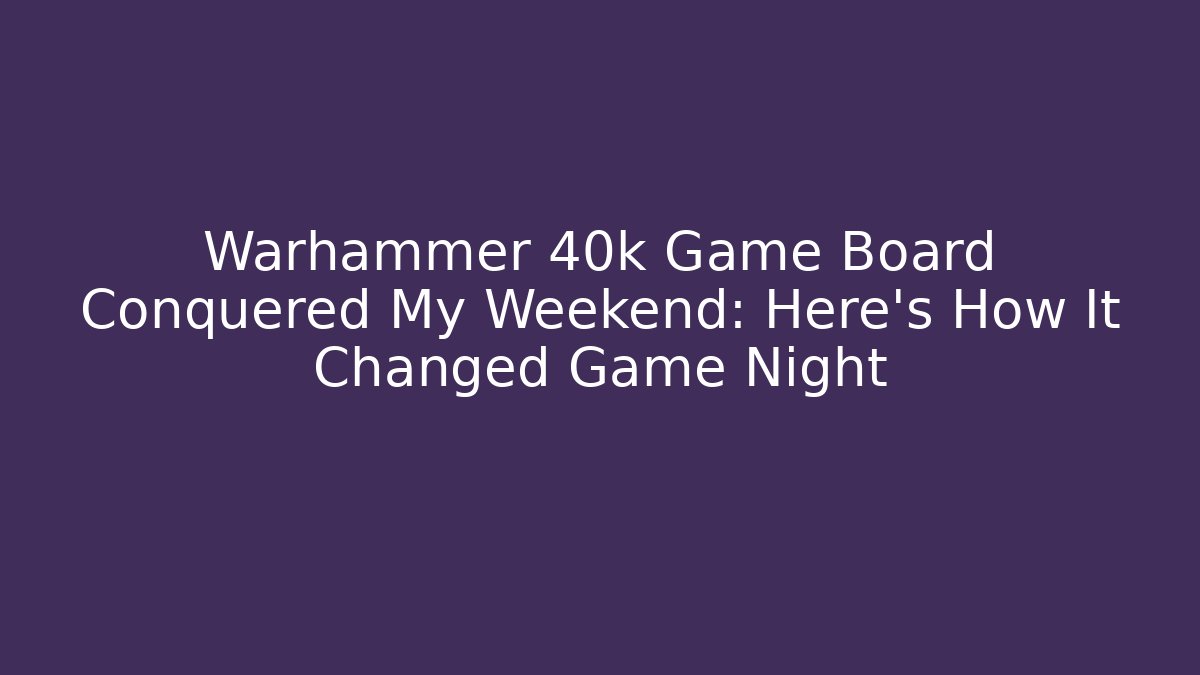 Warhammer 40k Game Board Conquered My Weekend: Here's How It Changed Game Night